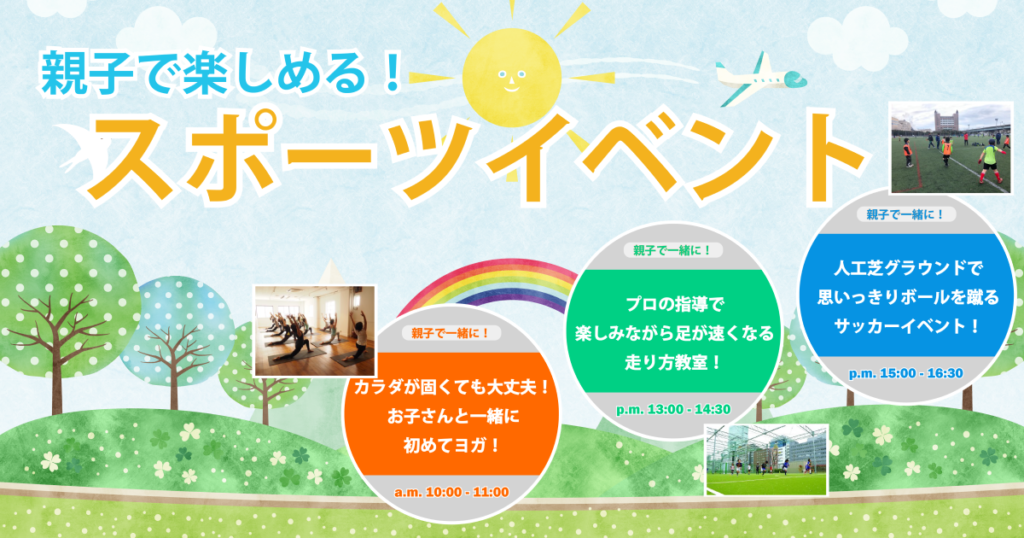 親子で楽しめる！

スポーツイベント

親子で一緒に！

カラダが固くても大丈夫！
お子さんと一緒に
初めてヨガ！

a.m. 10:00 - 11:00

親子で一緒に！

プロの指導で
楽しみながら足が速くなる
走り方教室！

p.m. 13:00 - 14:30

親子で一緒に！

人工芝グラウンドで
思いっきりボールを蹴る
サッカーイベント！

p.m. 15:00 - 16:30